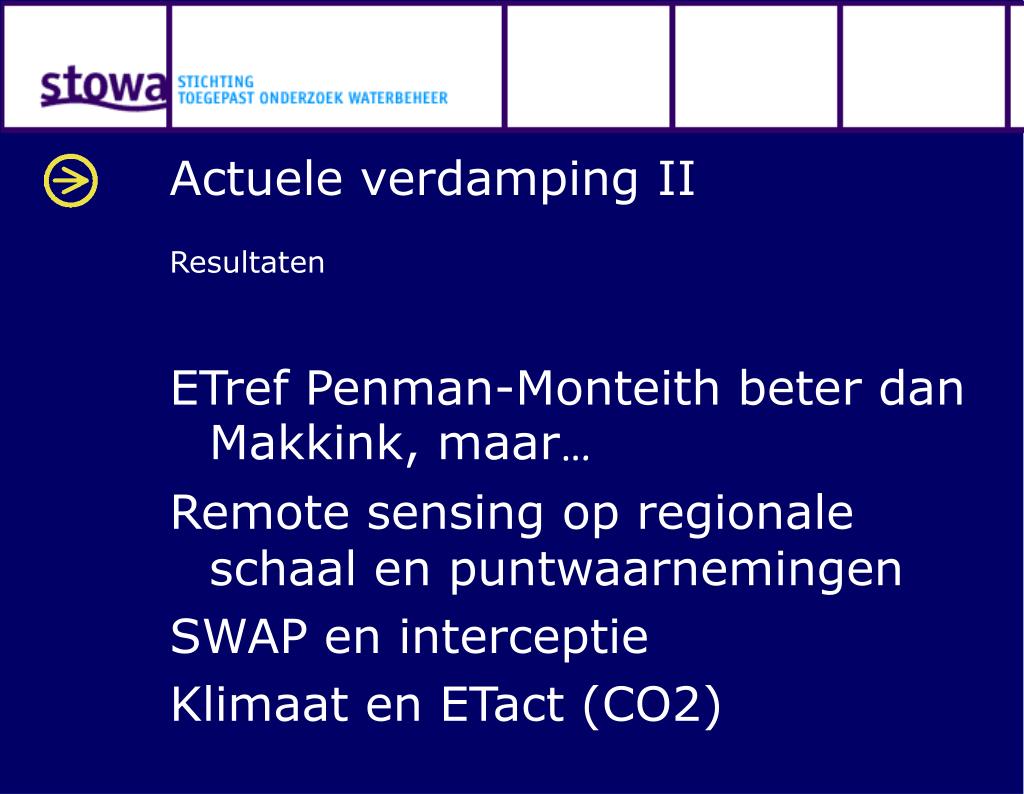 stowa STICHTING TOEGEPAST ONDERZOEK WATERBEHEER

Actuele verdamping II

Resultaten

ETref Penman-Monteith beter dan Makkink, maar…

Remote sensing op regionale schaal en puntwaarnemingen

SWAP en interceptie

Klimaat en ETact (CO2)